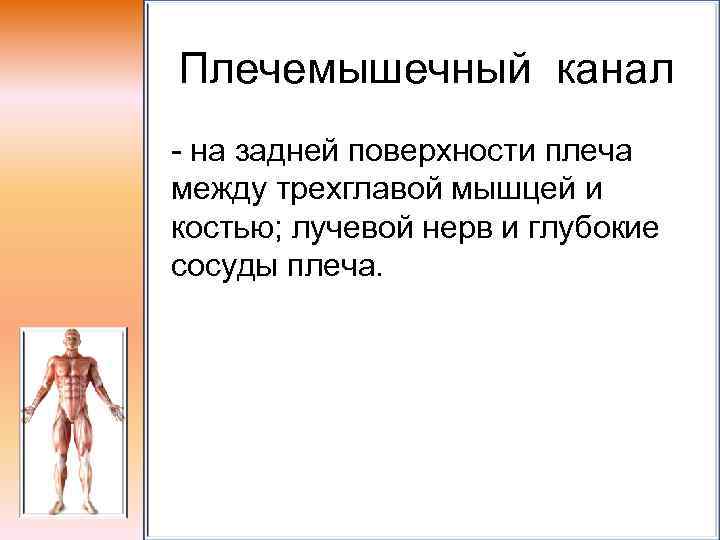 Плечемышечный канал

- на задней поверхности плеча между трехглавой мышцей и костью; лучевой нерв и глубокие сосуды плеча.